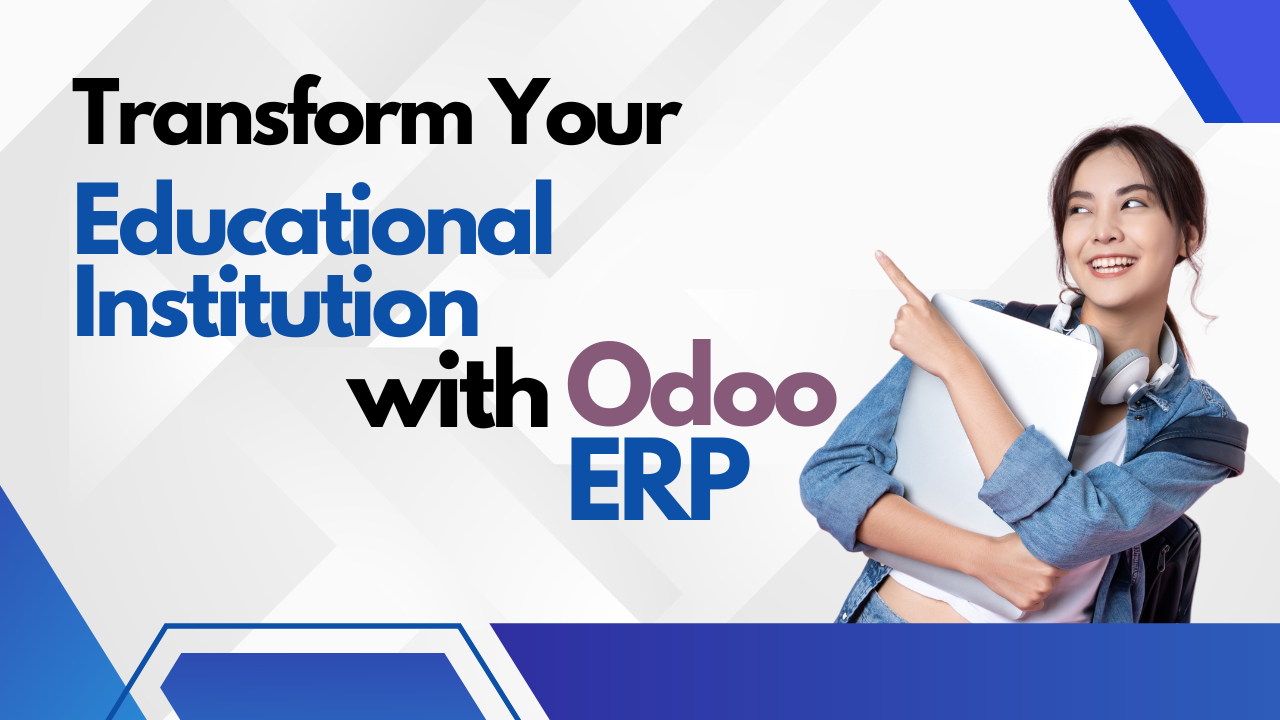 Transform Your
Educational Institution
with Odoo ERP